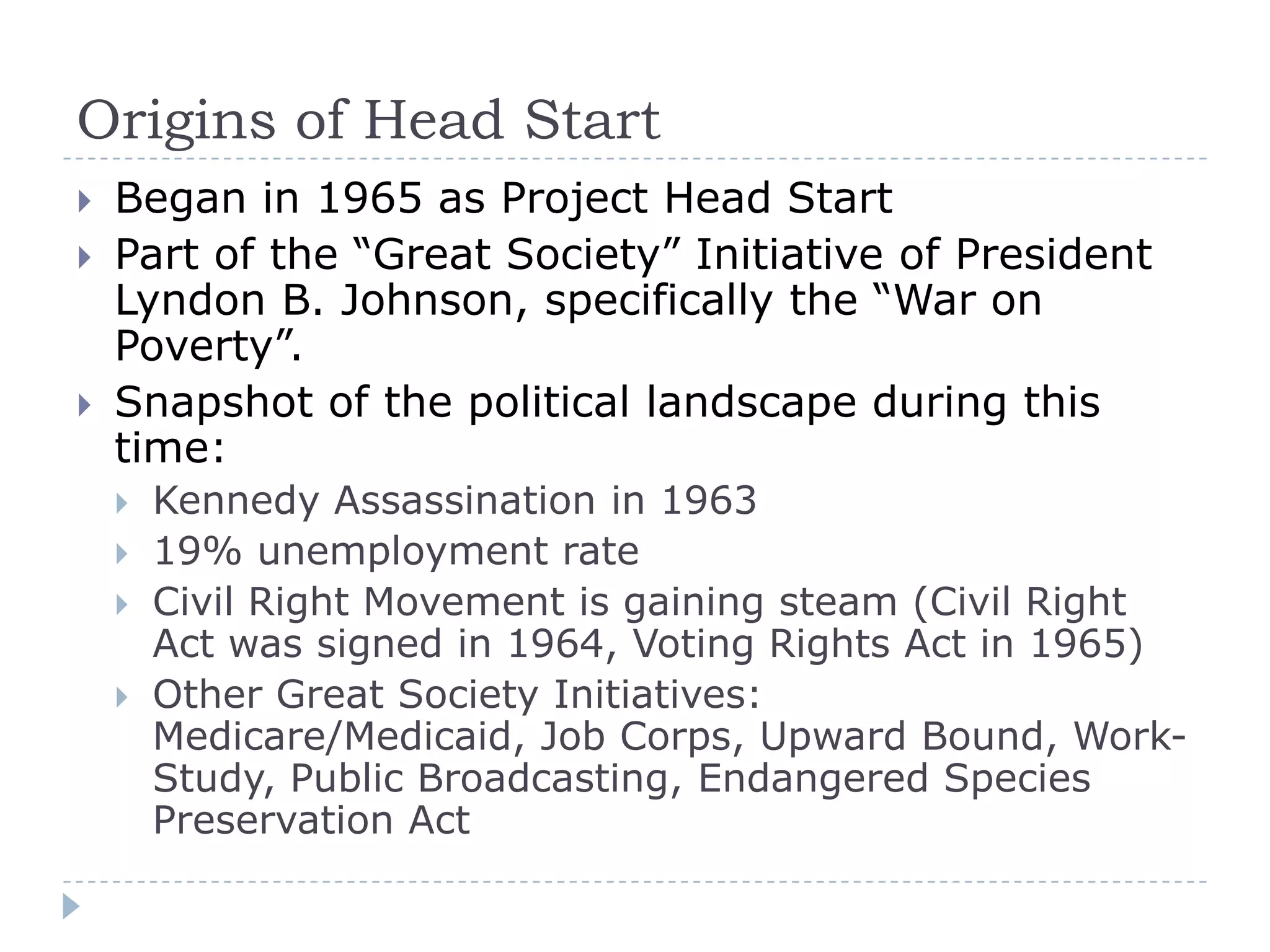 Origins of Head Start

Began in 1965 as Project Head Start

Part of the “Great Society” Initiative of President Lyndon B. Johnson, specifically the “War on Poverty”.

Snapshot of the political landscape during this time:

Kennedy Assassination in 1963

19% unemployment rate

Civil Right Movement is gaining steam (Civil Right Act was signed in 1964, Voting Rights Act in 1965)

Other Great Society Initiatives: Medicare/Medicaid, Job Corps, Upward Bound, Work-Study, Public Broadcasting, Endangered Species Preservation Act